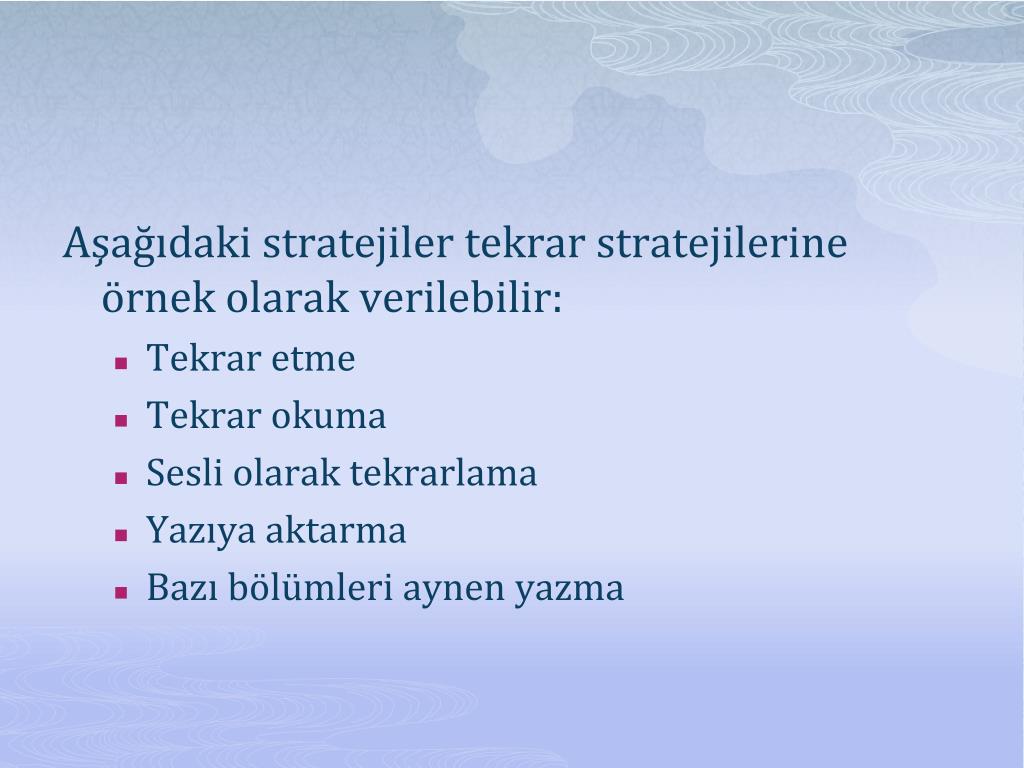 Aşağıdaki stratejiler tekrar stratejilerine örnek olarak verilebilir:

- Tekrar etme
- Tekrar okuma
- Sesli olarak tekrarlama
- Yazıya aktarma
- Bazı bölümleri aynen yazma